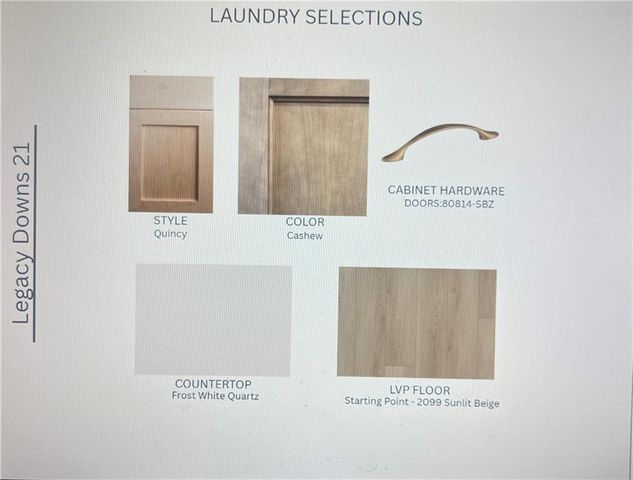 LAUNDRY SELECTIONS

Legacy Downs 21

STYLE
Quincy

COLOR
Cashew

CABINET HARDWARE
DOORS:80814-SBZ

COUNTERTOP
Frost White Quartz

LVP FLOOR
Starting Point - 2099 Sunlit Beige